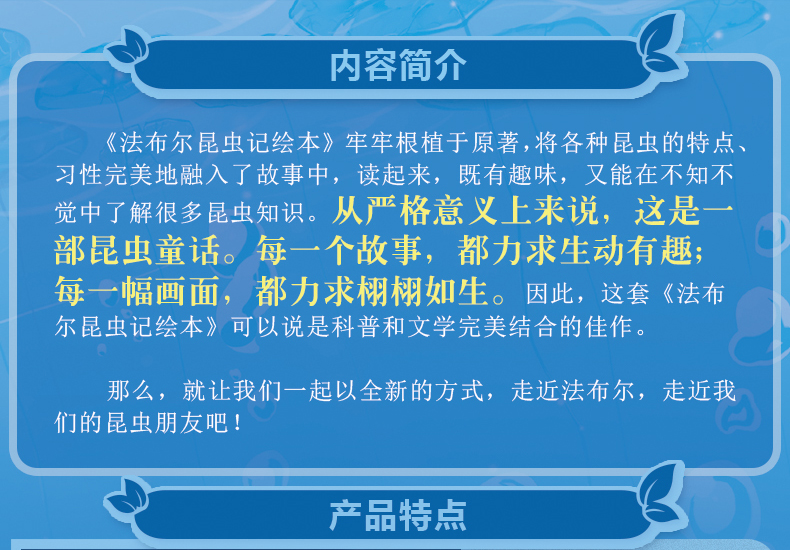 内容简介

《法布尔昆虫记绘本》牢牢根植于原著，将各种昆虫的特点、习性完美地融入了故事中，读起来，既有趣味，又能在不知不觉中了解很多昆虫知识。从严格意义上来说，这是一部昆虫童话。每一个故事，都力求生动有趣；每一幅画面，都力求栩栩如生。因此，这套《法布尔昆虫记绘本》可以说是科普和文学完美结合的佳作。

那么，就让我们一起以全新的方式，走近法布尔，走近我们的昆虫朋友吧！

产品特点